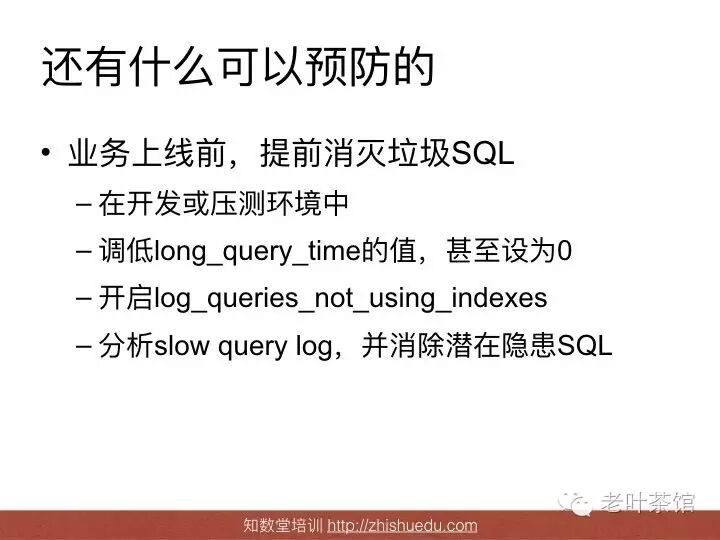 还有什么可以预防的

• 业务上线前，提前消灭垃圾SQL
– 在开发或压测环境中
– 调低long_query_time的值，甚至设为0
– 开启log_queries_not_using_indexes
– 分析slow query log，并消除潜在隐患SQL

老叶茶馆

知数堂培训 http://zhishuedu.com